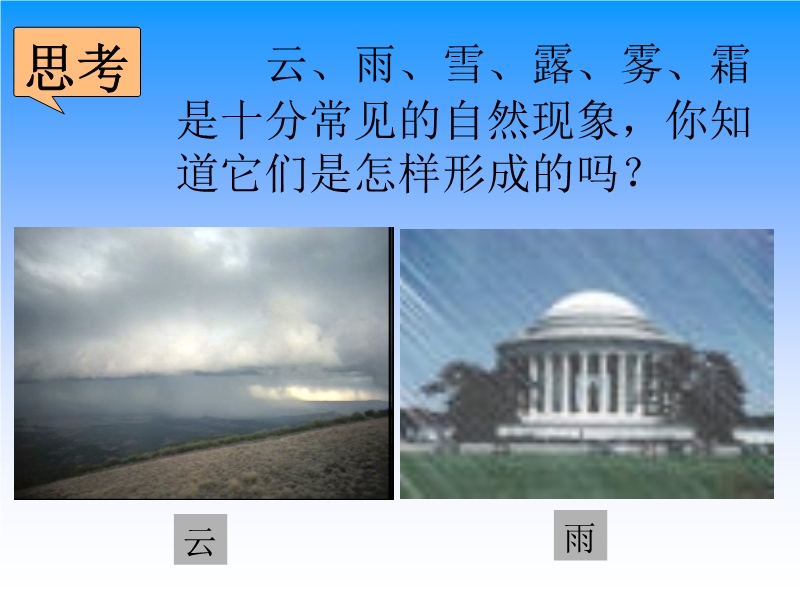 思考

云、雨、雪、露、雾、霜是十分常见的自然现象，你知道它们是怎样形成的吗？

云

雨